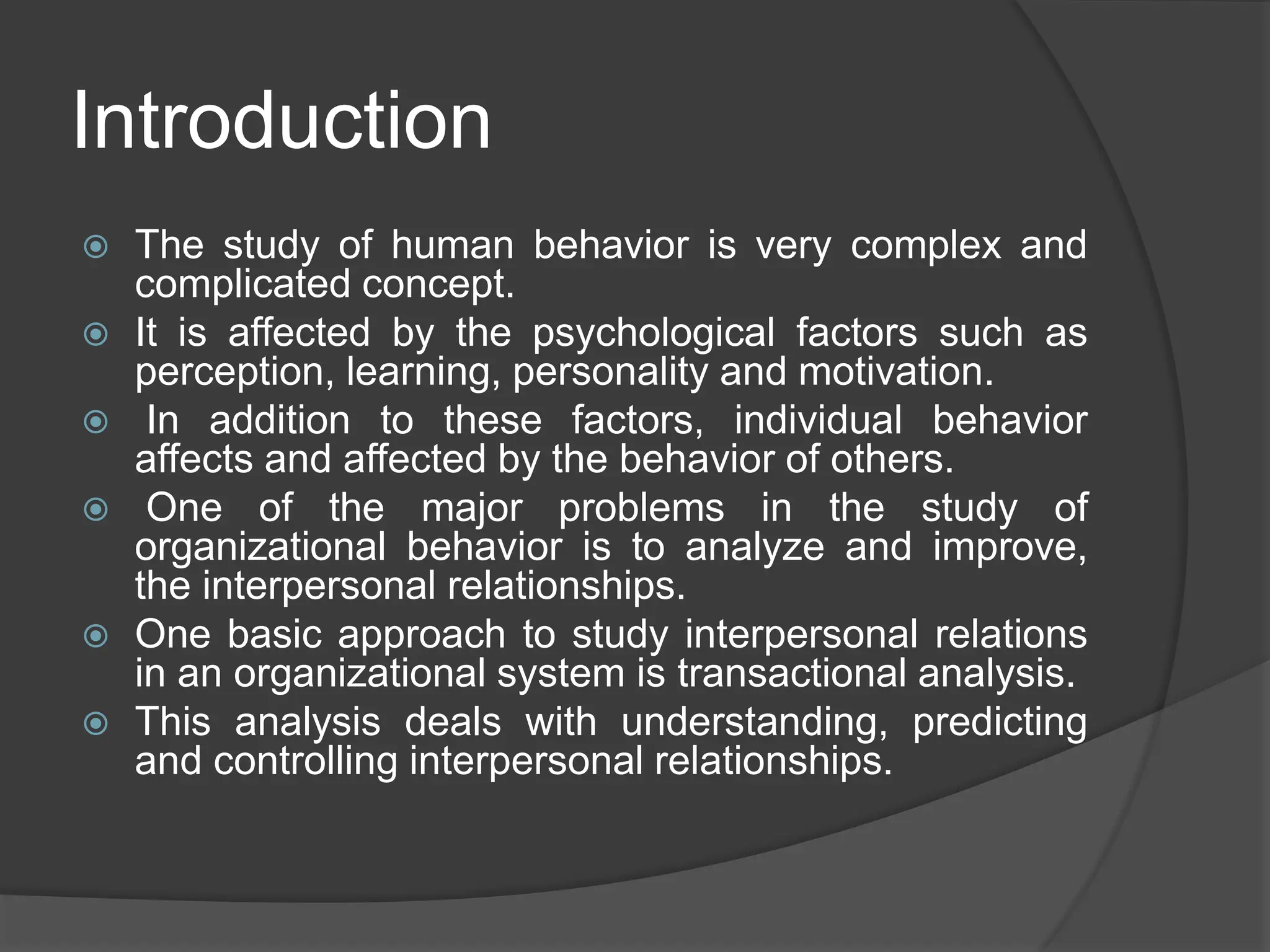 Introduction

The study of human behavior is very complex and complicated concept.

It is affected by the psychological factors such as perception, learning, personality and motivation.

In addition to these factors, individual behavior affects and affected by the behavior of others.

One of the major problems in the study of organizational behavior is to analyze and improve, the interpersonal relationships.

One basic approach to study interpersonal relations in an organizational system is transactional analysis.

This analysis deals with understanding, predicting and controlling interpersonal relationships.